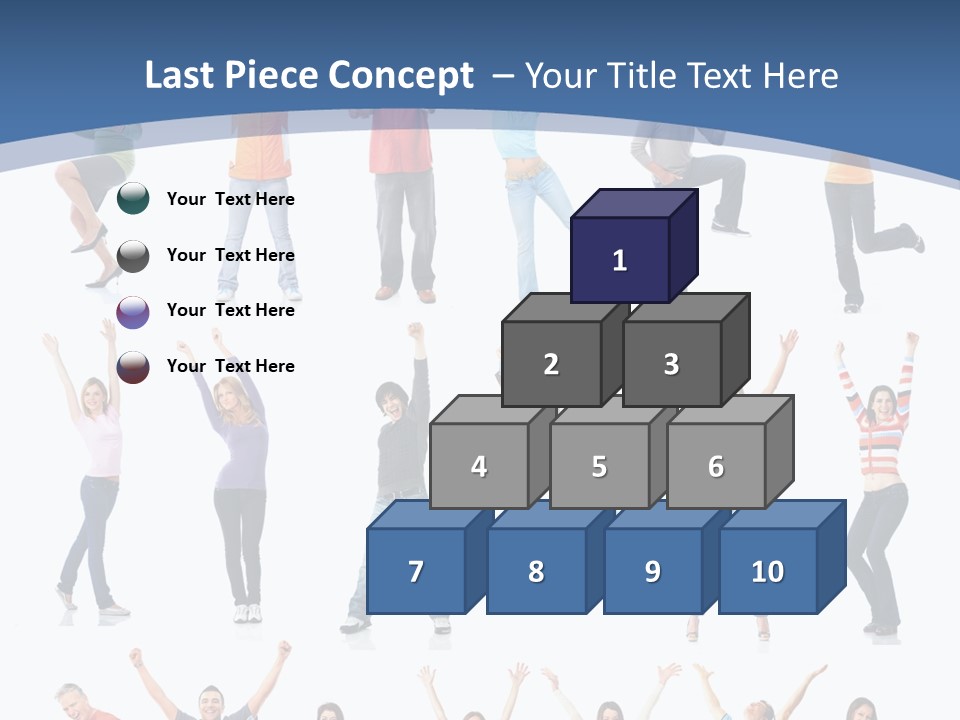 Last Piece Concept – Your Title Text Here

Your Text Here

Your Text Here

Your Text Here

Your Text Here

1

2

3

4

5

6

7

8

9

10